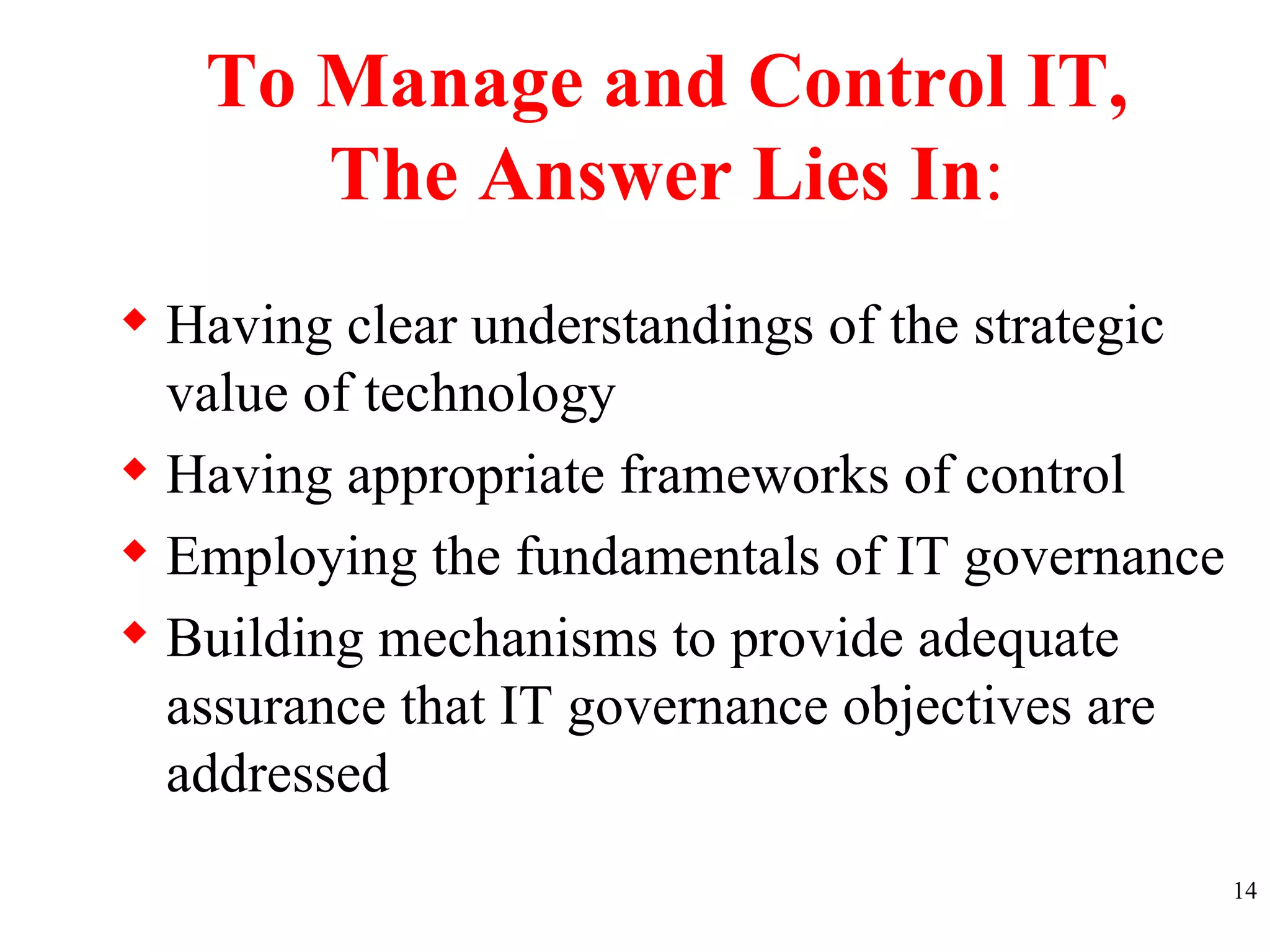 To Manage and Control IT, The Answer Lies In:

◆ Having clear understandings of the strategic value of technology
◆ Having appropriate frameworks of control
◆ Employing the fundamentals of IT governance
◆ Building mechanisms to provide adequate assurance that IT governance objectives are addressed

14